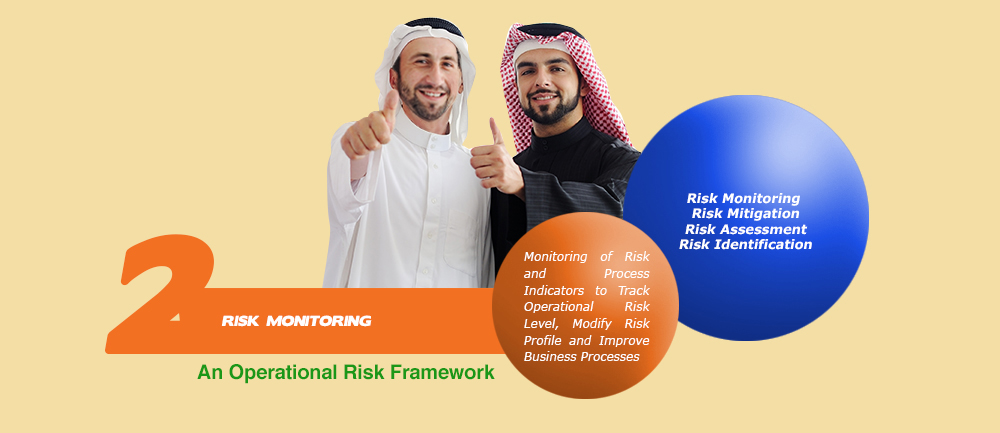 2

RISK MONITORING

An Operational Risk Framework

Monitoring of Risk and Process Indicators to Track Operational Risk Level, Modify Risk Profile and Improve Business Processes

Risk Monitoring
Risk Mitigation
Risk Assessment
Risk Identification